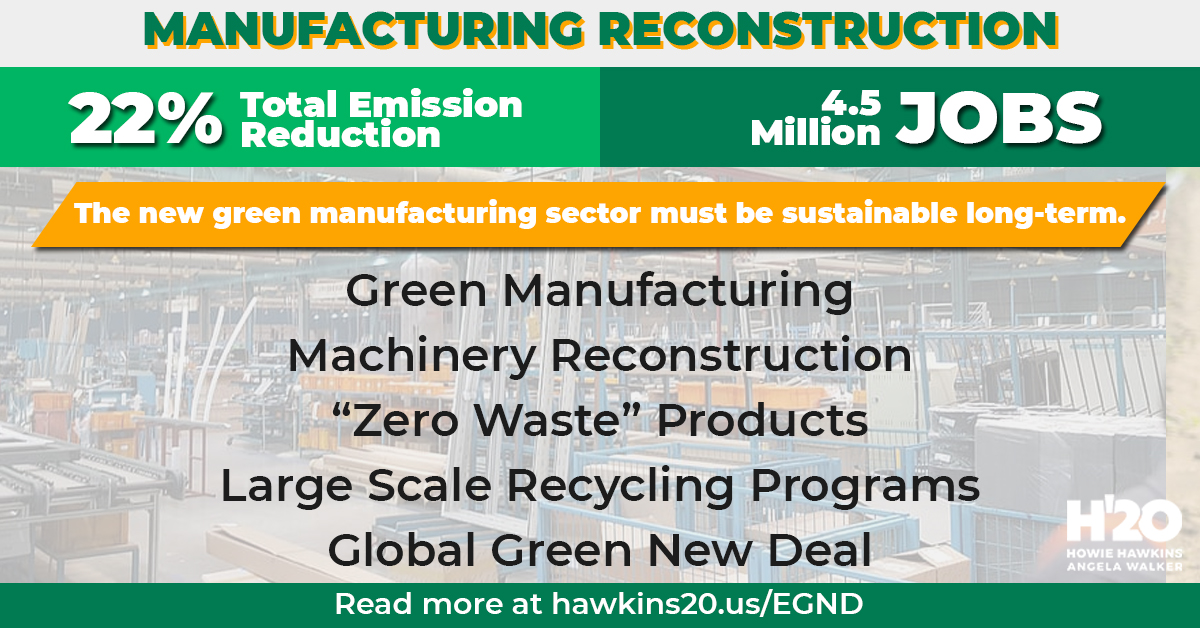 MANUFACTURING RECONSTRUCTION

22% Total Emission Reduction

4.5 Million JOBS

The new green manufacturing sector must be sustainable long-term.

Green Manufacturing
Machinery Reconstruction
“Zero Waste” Products
Large Scale Recycling Programs
Global Green New Deal

H'20
HOWIE HAWKINS
ANGELA WALKER

Read more at hawkins20.us/EGND